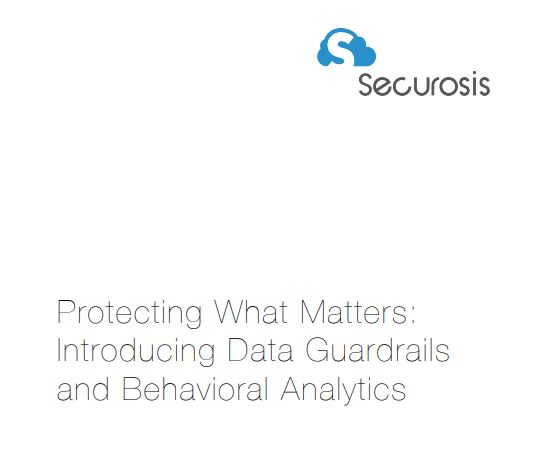 Securosis

Protecting What Matters: Introducing Data Guardrails and Behavioral Analytics